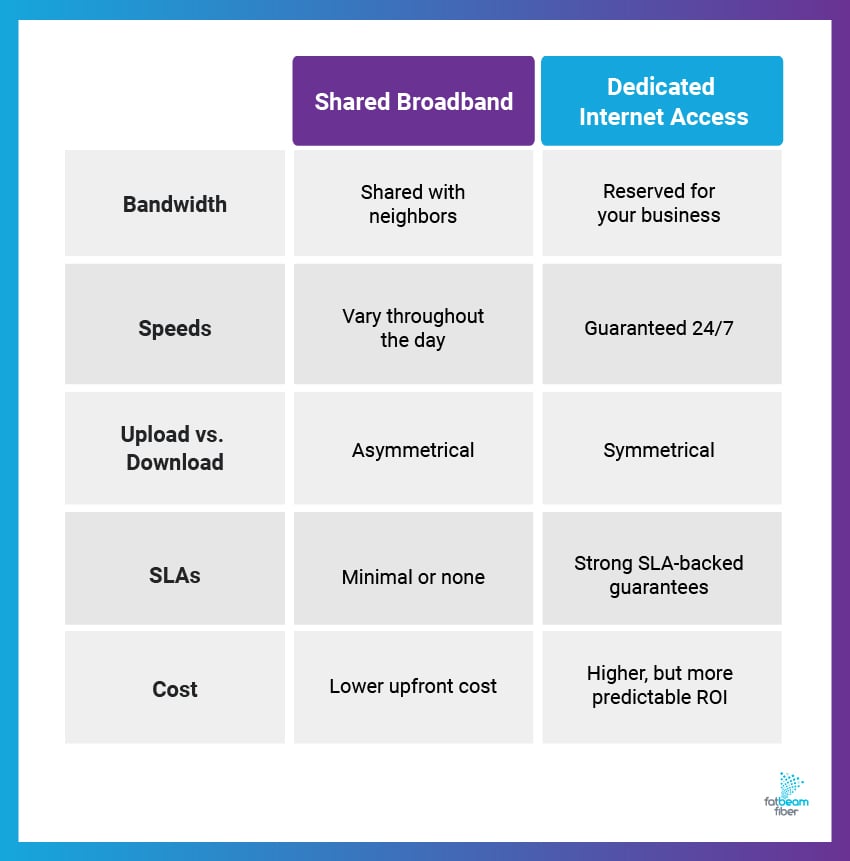 |  | Shared Broadband | Dedicated Internet Access |
|---|---|---|
| Bandwidth | Shared with neighbors | Reserved for your business |
| Speeds | Vary throughout the day | Guaranteed 24/7 |
| Upload vs. Download | Asymmetrical | Symmetrical |
| SLAs | Minimal or none | Strong SLA-backed guarantees |
| Cost | Lower upfront cost | Higher, but more predictable ROI |

fatbeam fiber